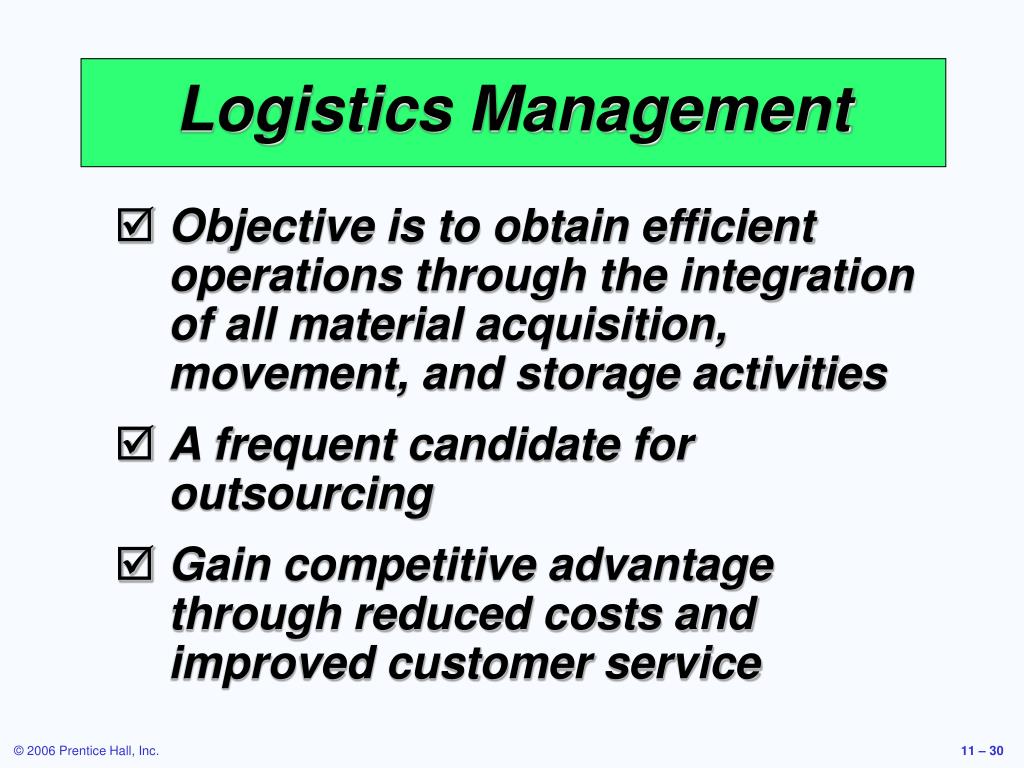 Logistics Management

☑ Objective is to obtain efficient operations through the integration of all material acquisition, movement, and storage activities

☑ A frequent candidate for outsourcing

☑ Gain competitive advantage through reduced costs and improved customer service

© 2006 Prentice Hall, Inc.

11 – 30